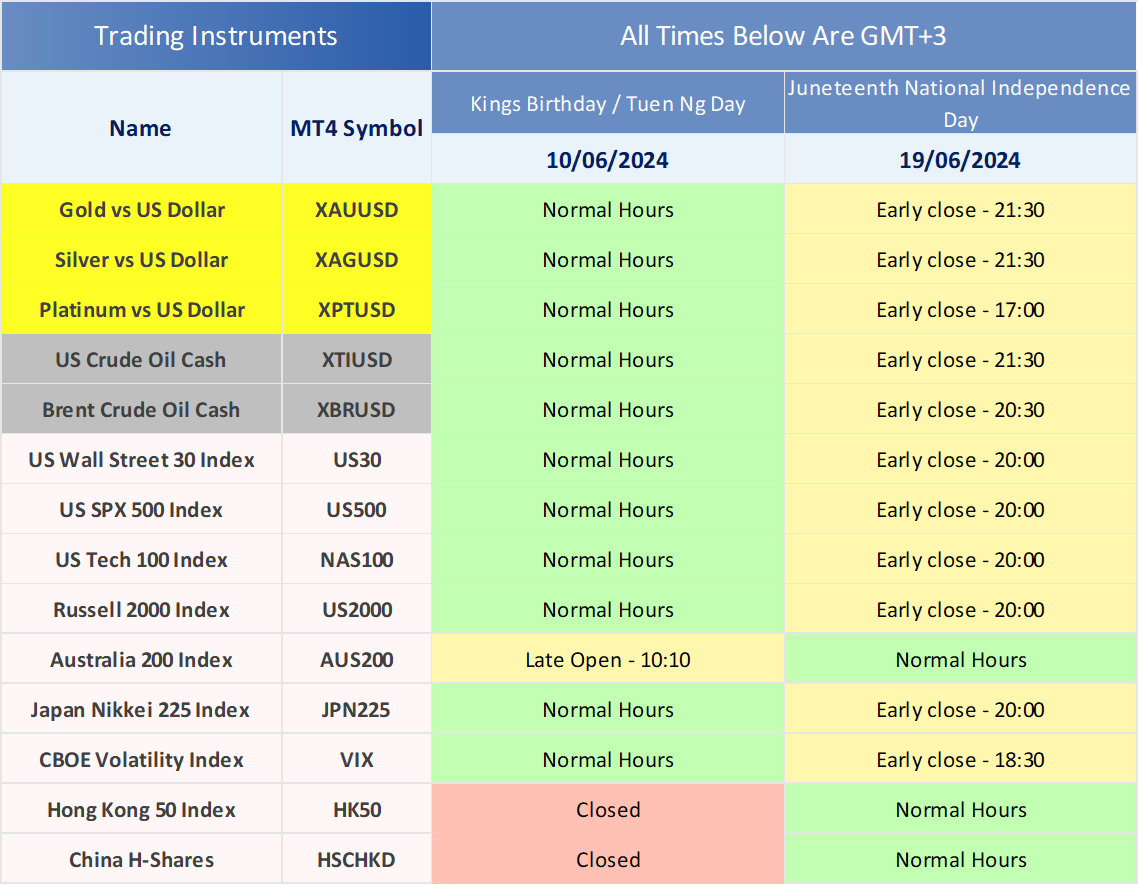 | Trading Instruments | | All Times Below Are GMT+3 | |
|---|---|---|---|
| Name | MT4 Symbol | Kings Birthday / Tuen Ng Day | Juneteenth National Independence Day |
| | | 10/06/2024 | 19/06/2024 |
| Gold vs US Dollar | XAUUSD | Normal Hours | Early close - 21:30 |
| Silver vs US Dollar | XAGUSD | Normal Hours | Early close - 21:30 |
| Platinum vs US Dollar | XPTUSD | Normal Hours | Early close - 17:00 |
| US Crude Oil Cash | XTIUSD | Normal Hours | Early close - 21:30 |
| Brent Crude Oil Cash | XBRUSD | Normal Hours | Early close - 20:30 |
| US Wall Street 30 Index | US30 | Normal Hours | Early close - 20:00 |
| US SPX 500 Index | US500 | Normal Hours | Early close - 20:00 |
| US Tech 100 Index | NAS100 | Normal Hours | Early close - 20:00 |
| Russell 2000 Index | US2000 | Normal Hours | Early close - 20:00 |
| Australia 200 Index | AUS200 | Late Open - 10:10 | Normal Hours |
| Japan Nikkei 225 Index | JPN225 | Normal Hours | Early close - 20:00 |
| CBOE Volatility Index | VIX | Normal Hours | Early close - 18:30 |
| Hong Kong 50 Index | HK50 | Closed | Normal Hours |
| China H-Shares | HSCHKD | Closed | Normal Hours |